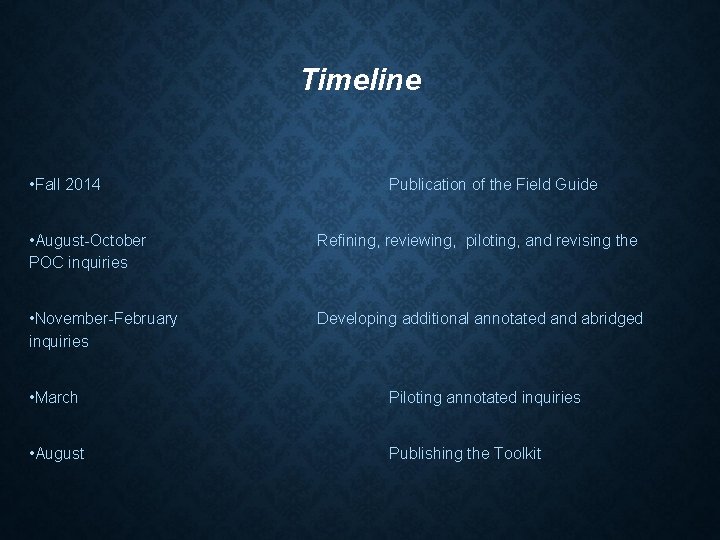 Timeline

•Fall 2014 Publication of the Field Guide

•August-October Refining, reviewing, piloting, and revising the POC inquiries

•November-February Developing additional annotated and abridged inquiries

•March Piloting annotated inquiries

•August Publishing the Toolkit